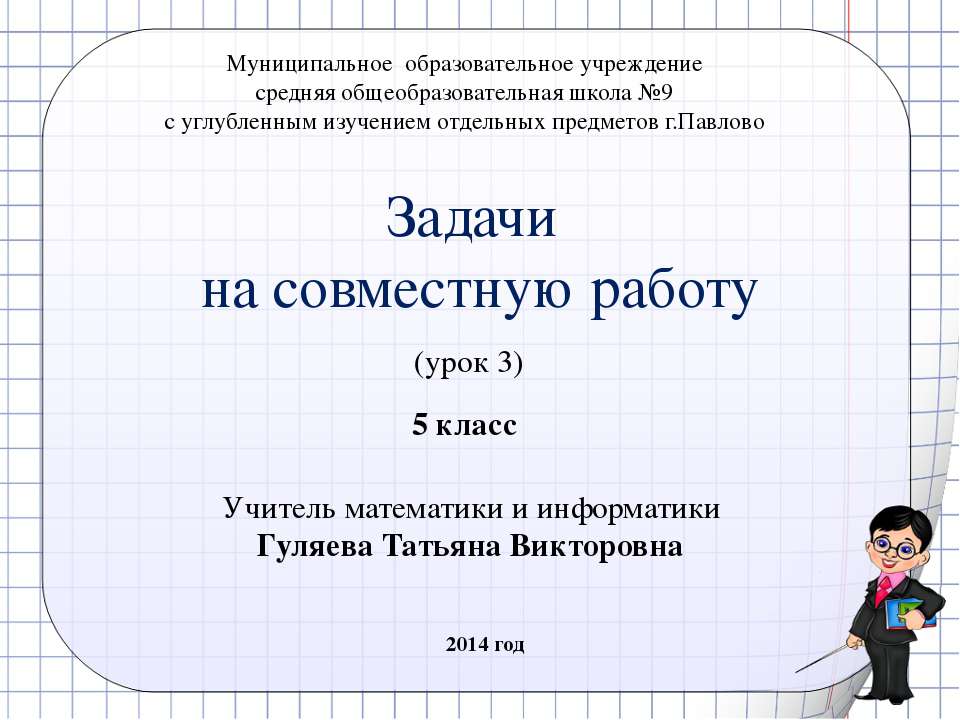 Муниципальное образовательное учреждение
средняя общеобразовательная школа №9
с углубленным изучением отдельных предметов г.Павлово

Задачи
на совместную работу

(урок 3)

5 класс

Учитель математики и информатики
Гуляева Татьяна Викторовна

2014 год